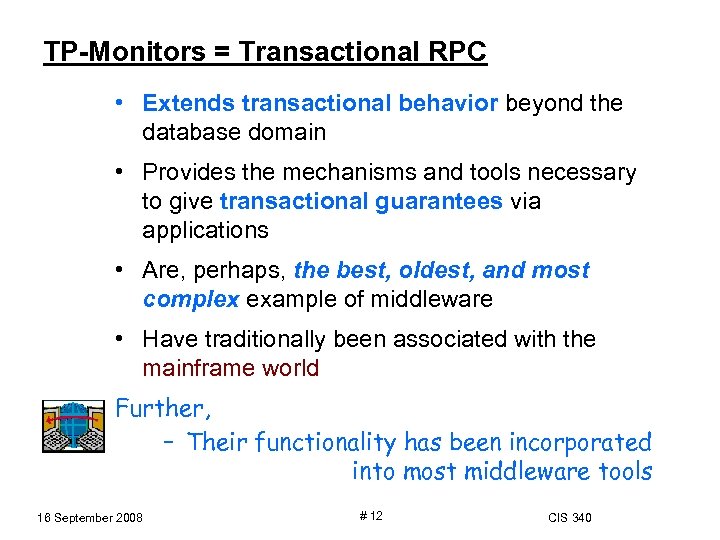 TP-Monitors = Transactional RPC

• Extends transactional behavior beyond the database domain

• Provides the mechanisms and tools necessary to give transactional guarantees via applications

• Are, perhaps, the best, oldest, and most complex example of middleware

• Have traditionally been associated with the mainframe world

Further,

– Their functionality has been incorporated into most middleware tools

16 September 2008

# 12

CIS 340